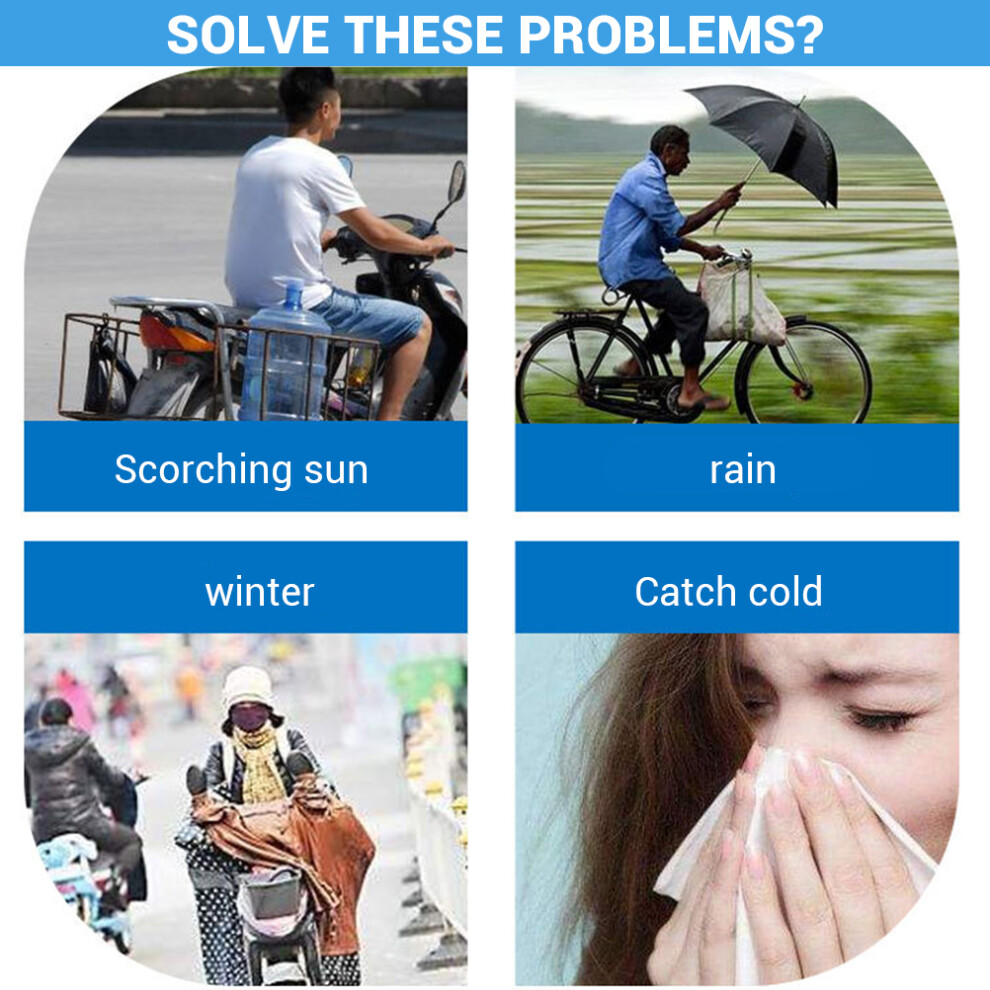 SOLVE THESE PROBLEMS?

Scorching sun

rain

winter

Catch cold